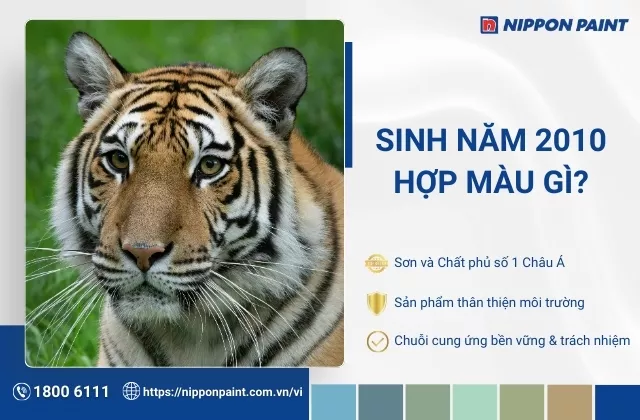 NIPPON PAINT

SINH NĂM 2010 HỢP MÀU GÌ?

Sơn và Chất phủ số 1 Châu Á

Sản phẩm thân thiện môi trường

Chuỗi cung ứng bền vững & trách nhiệm

1800 6111

https://nipponpaint.com.vn/vi